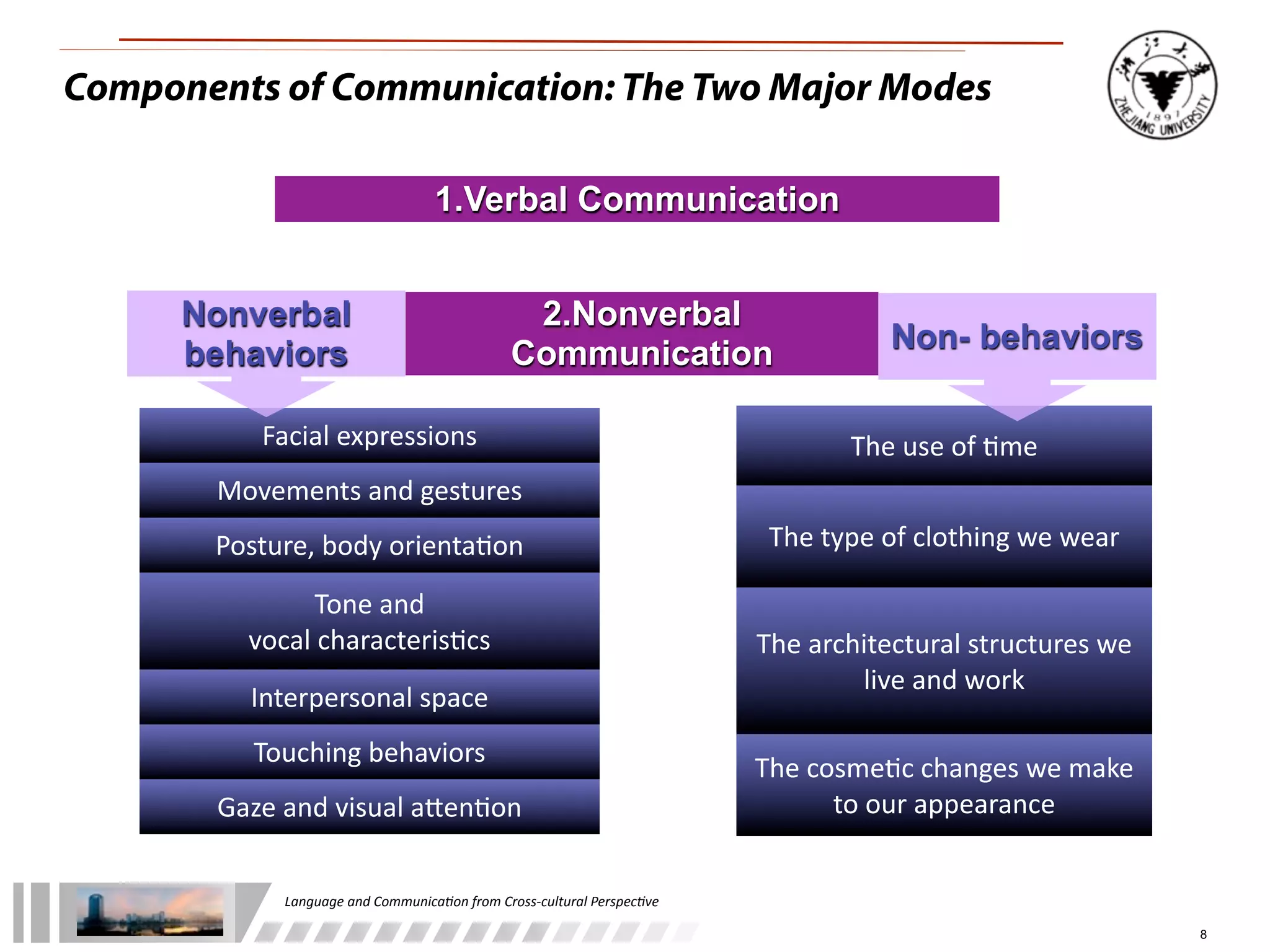 Components of Communication: The Two Major Modes

浙江大学 1897 ZHEJIANG UNIVERSITY

1.Verbal Communication

Nonverbal behaviors

2.Nonverbal Communication

Non- behaviors

Facial expressions

Movements and gestures

Posture, body orientation

Tone and vocal characteristics

Interpersonal space

Touching behaviors

Gaze and visual attention

The use of time

The type of clothing we wear

The architectural structures we live and work

The cosmetic changes we make to our appearance

Language and Communication from Cross-cultural Perspective

8